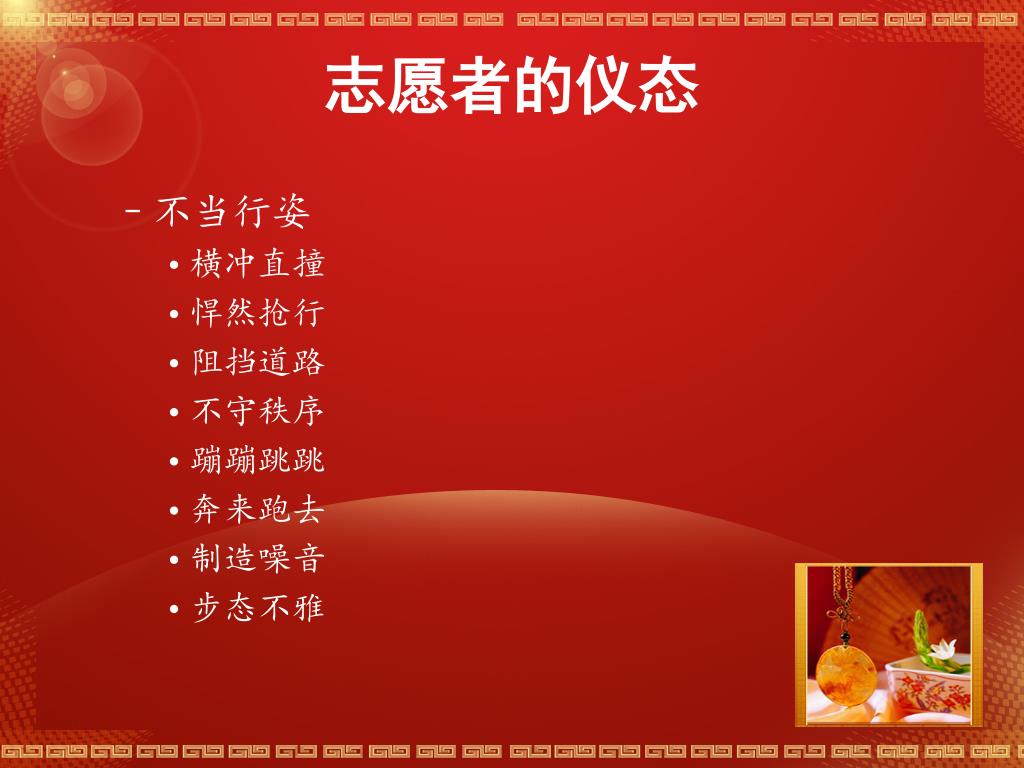 志愿者的仪态

– 不当行姿
• 横冲直撞
• 悍然抢行
• 阻挡道路
• 不守秩序
• 蹦蹦跳跳
• 奔来跑去
• 制造噪音
• 步态不雅